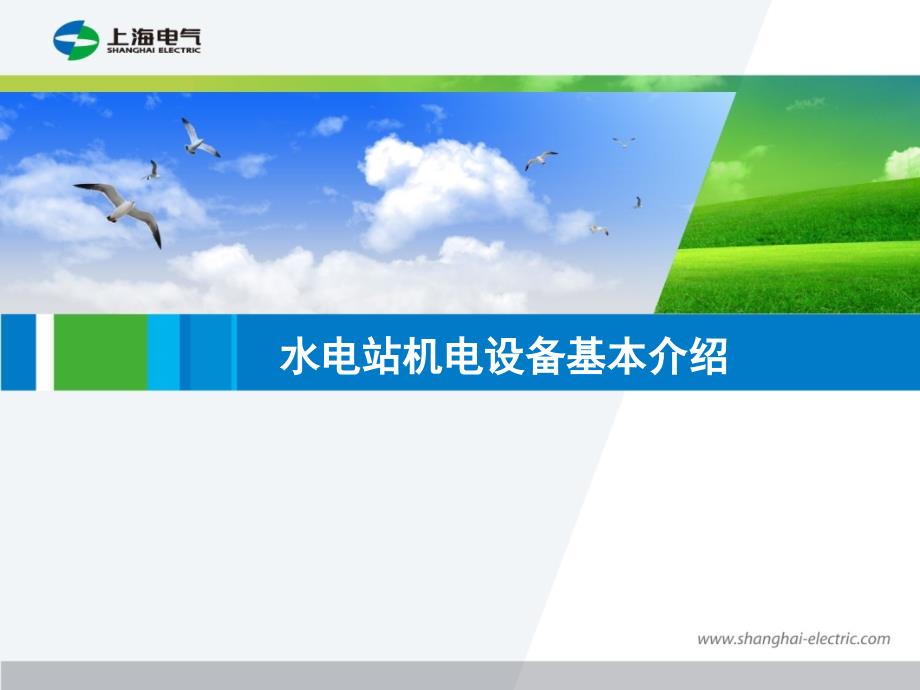 上海电气
SHANGHAI ELECTRIC

水电站机电设备基本介绍

www.shanghai-electric.com